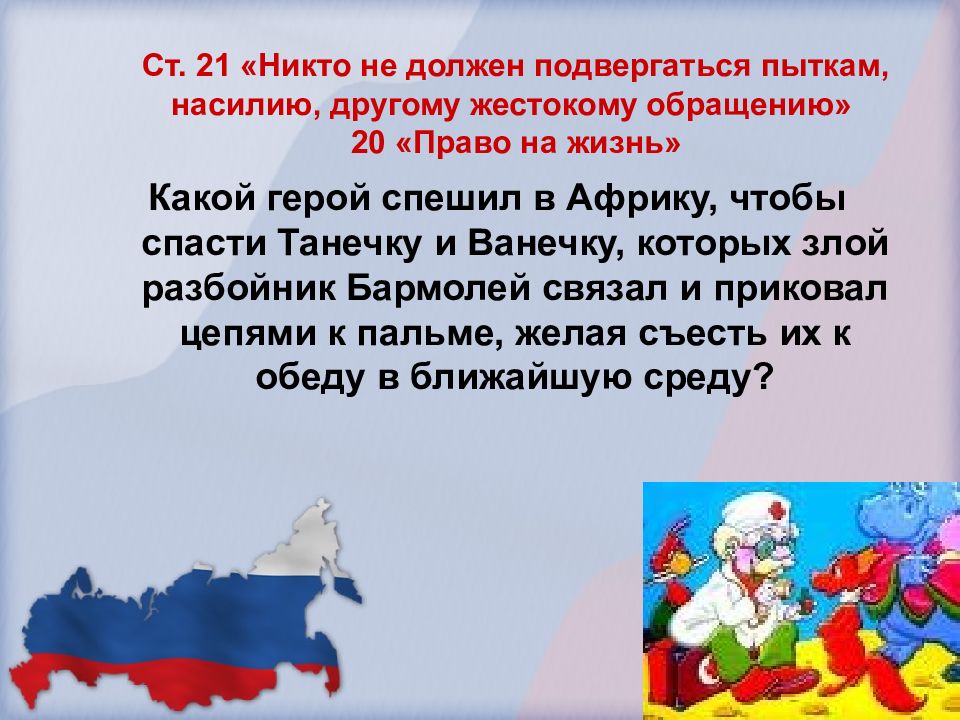 Ст. 21 «Никто не должен подвергаться пыткам, насилию, другому жестокому обращению»
20 «Право на жизнь»

Какой герой спешил в Африку, чтобы спасти Танечку и Ванечку, которых злой разбойник Бармолей связал и приковал цепями к пальме, желая съесть их к обеду в ближайшую среду?